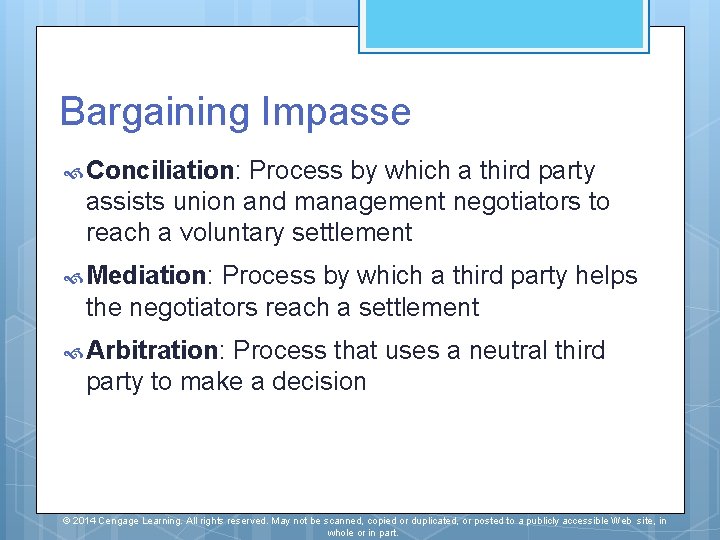 Bargaining Impasse

Conciliation: Process by which a third party assists union and management negotiators to reach a voluntary settlement

Mediation: Process by which a third party helps the negotiators reach a settlement

Arbitration: Process that uses a neutral third party to make a decision

© 2014 Cengage Learning. All rights reserved. May not be scanned, copied or duplicated, or posted to a publicly accessible Web site, in whole or in part.